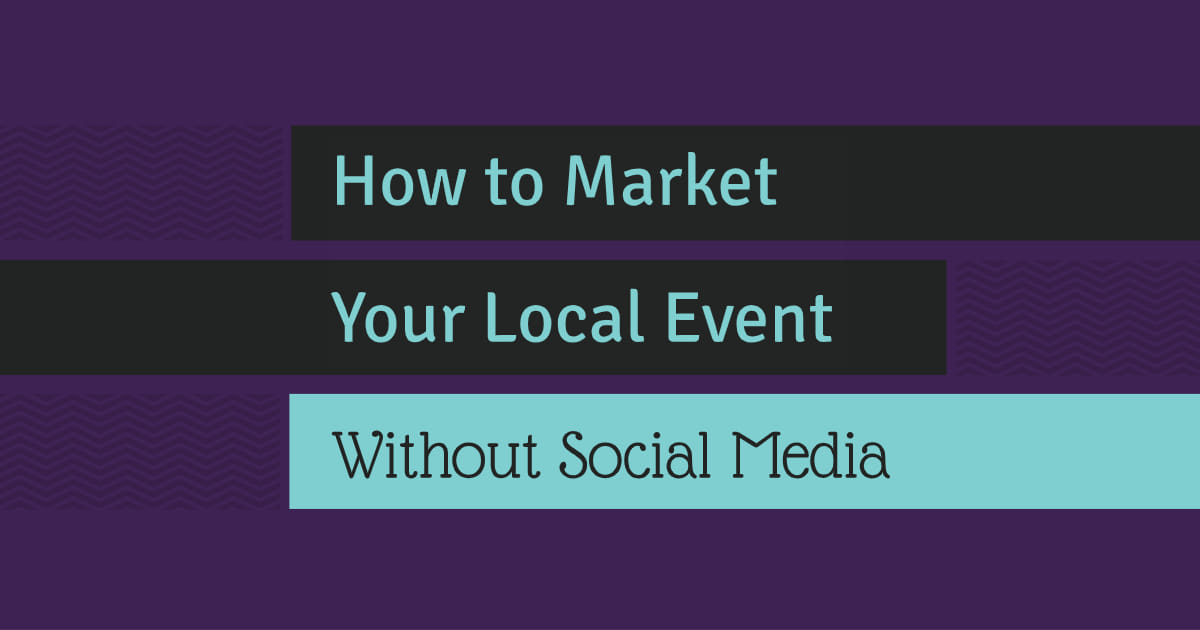 How to Market
Your Local Event
Without Social Media